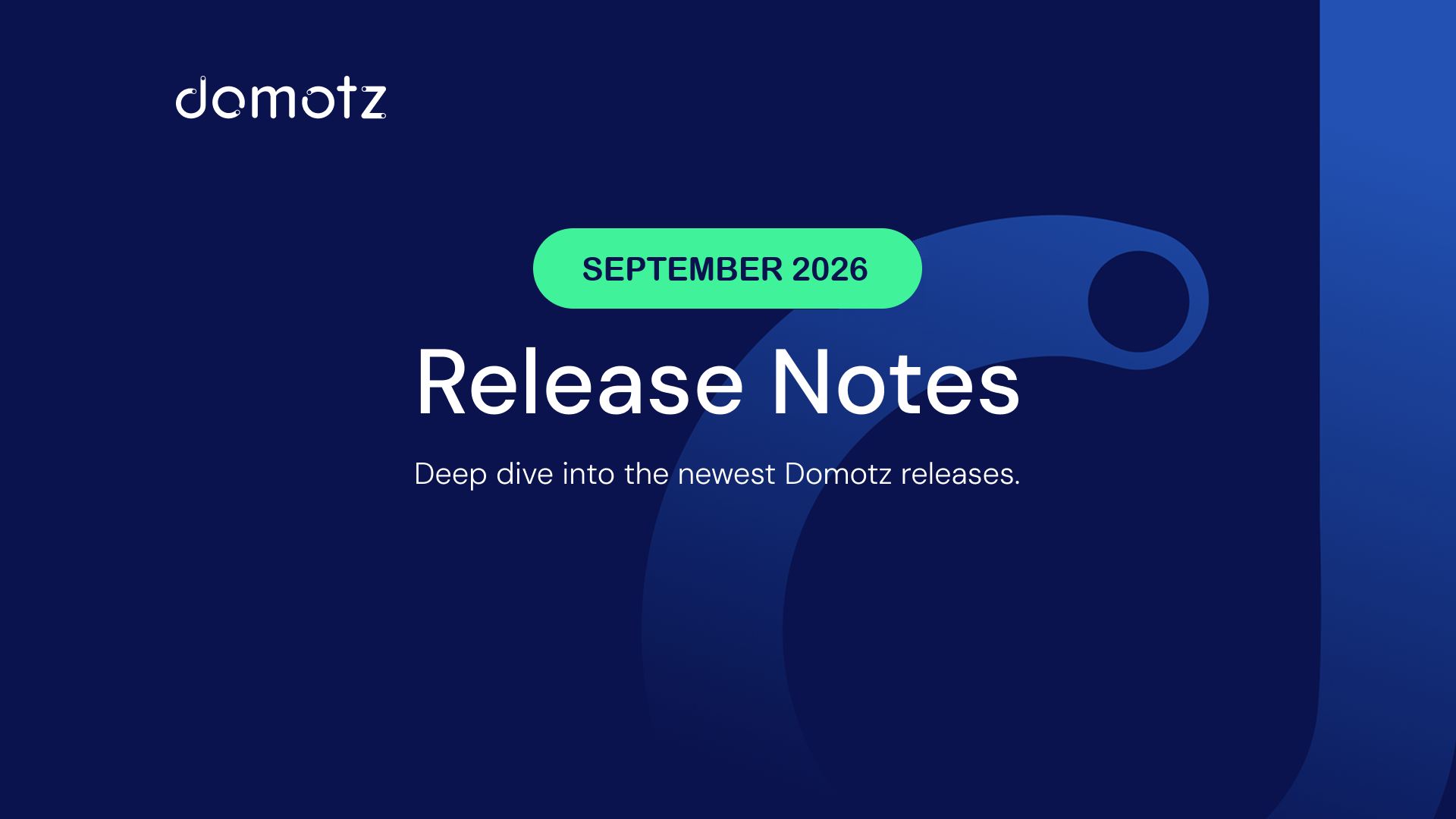 domotz

SEPTEMBER 2026

Release Notes

Deep dive into the newest Domotz releases.